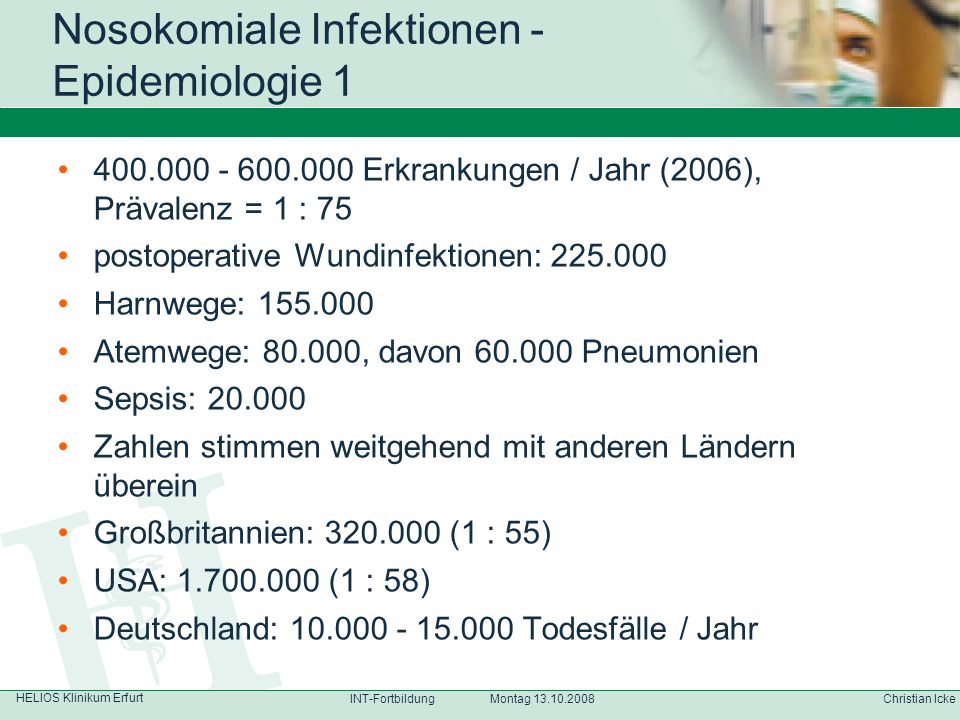 Nosokomiale Infektionen - Epidemiologie 1

• 400.000 - 600.000 Erkrankungen / Jahr (2006), Prävalenz = 1 : 75
• postoperative Wundinfektionen: 225.000
• Harnwege: 155.000
• Atemwege: 80.000, davon 60.000 Pneumonien
• Sepsis: 20.000
• Zahlen stimmen weitgehend mit anderen Ländern überein
• Großbritannien: 320.000 (1 : 55)
• USA: 1.700.000 (1 : 58)
• Deutschland: 10.000 - 15.000 Todesfälle / Jahr

HELIOS Klinikum Erfurt INT-Fortbildung Montag 13.10.2008 Christian Icke